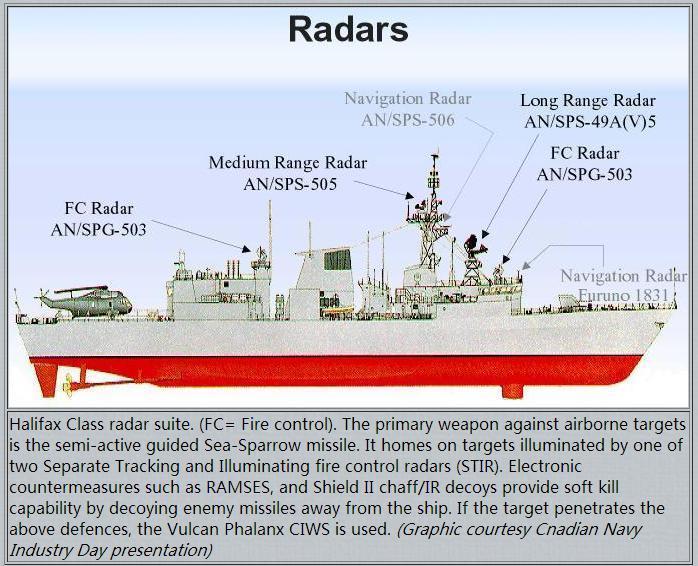 Radars

Navigation Radar
AN/SPS-506

Long Range Radar
AN/SPS-49A(V)5

FC Radar
AN/SPG-503

Medium Range Radar
AN/SPS-505

FC Radar
AN/SPG-503

Navigation Radar
Furuno 1831

Halifax Class radar suite. (FC= Fire control). The primary weapon against airborne targets is the semi-active guided Sea-Sparrow missile. It homes on targets illuminated by one of two Separate Tracking and Illuminating fire control radars (STIR). Electronic countermeasures such as RAMSES, and Shield II chaff/IR decoys provide soft kill capability by decoying enemy missiles away from the ship. If the target penetrates the above defences, the Vulcan Phalanx CIWS is used. (Graphic courtesy Cnadian Navy Industry Day presentation)